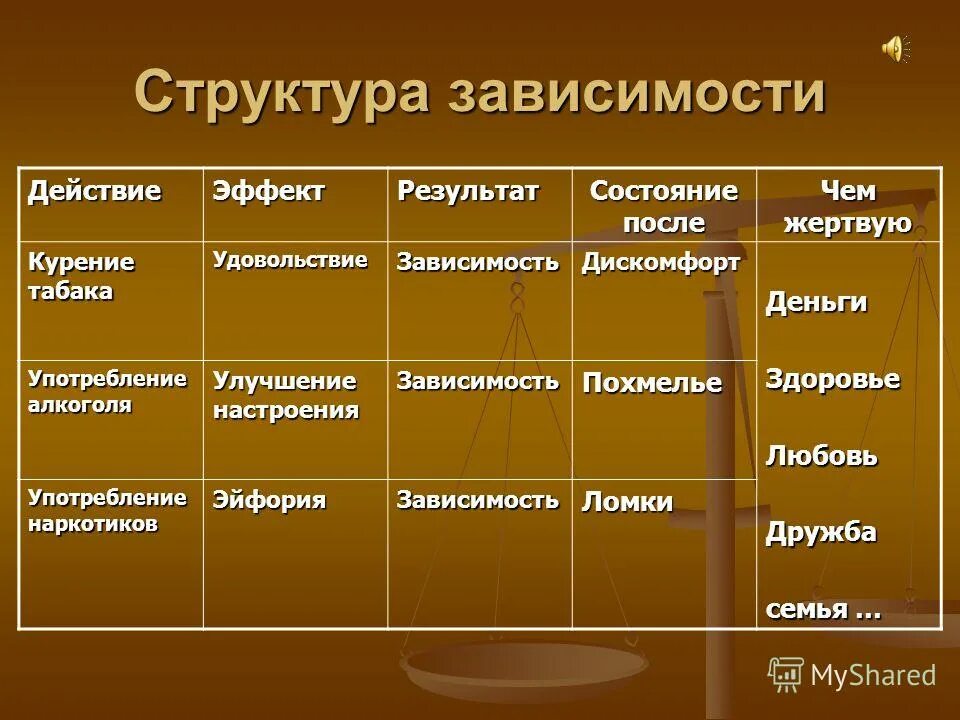 Структура зависимости

| Действие | Эффект | Результат | Состояние после | Чем жертвую |
|---|---|---|---|---|
| Курение табака | Удовольствие | Зависимость | Дискомфорт | Деньги Здоровье Любовь Дружба семья … |
| Употребление алкоголя | Улучшение настроения | Зависимость | Похмелье | |
| Употребление наркотиков | Эйфория | Зависимость | Ломки | |

MyShared